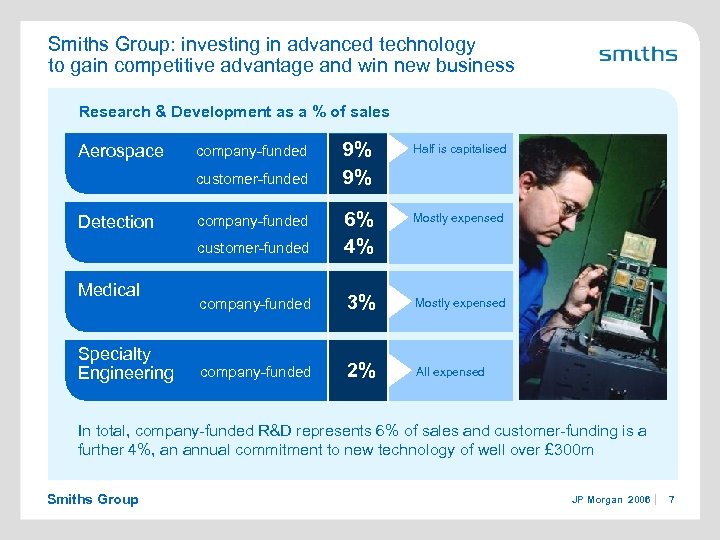 Smiths Group: investing in advanced technology to gain competitive advantage and win new business

smiths

Research & Development as a % of sales

| | | | |
|---|---|---|---|
| Aerospace | company-funded | 9% | Half is capitalised |
| | customer-funded | 9% | |
| Detection | company-funded | 6% | Mostly expensed |
| | customer-funded | 4% | |
| Medical | company-funded | 3% | Mostly expensed |
| Specialty Engineering | company-funded | 2% | All expensed |

In total, company-funded R&D represents 6% of sales and customer-funding is a further 4%, an annual commitment to new technology of well over £300m

Smiths Group

JP Morgan 2006 | 7